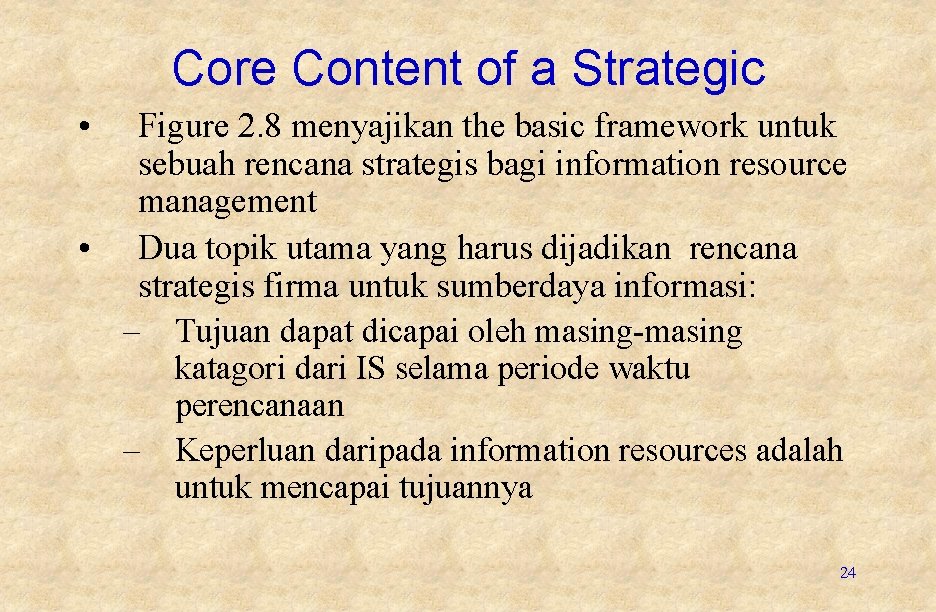 Core Content of a Strategic

• Figure 2.8 menyajikan the basic framework untuk sebuah rencana strategis bagi information resource management

• Dua topik utama yang harus dijadikan rencana strategis firma untuk sumberdaya informasi:

– Tujuan dapat dicapai oleh masing-masing katagori dari IS selama periode waktu perencanaan

– Keperluan daripada information resources adalah untuk mencapai tujuannya

24